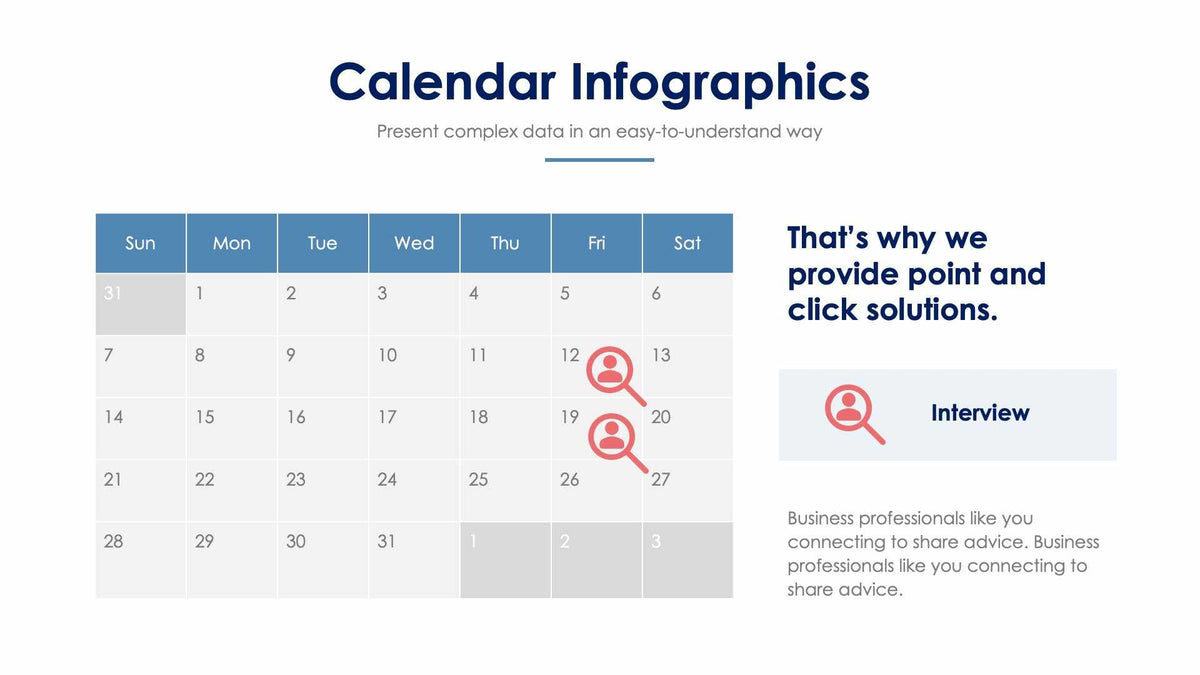 Calendar Infographics

Present complex data in an easy-to-understand way

| Sun | Mon | Tue | Wed | Thu | Fri | Sat |
|---|---|---|---|---|---|---|
| 31 | 1 | 2 | 3 | 4 | 5 | 6 |
| 7 | 8 | 9 | 10 | 11 | 12 | 13 |
| 14 | 15 | 16 | 17 | 18 | 19 | 20 |
| 21 | 22 | 23 | 24 | 25 | 26 | 27 |
| 28 | 29 | 30 | 31 | 1 | 2 | 3 |

That's why we provide point and click solutions.

Interview

Business professionals like you connecting to share advice. Business professionals like you connecting to share advice.